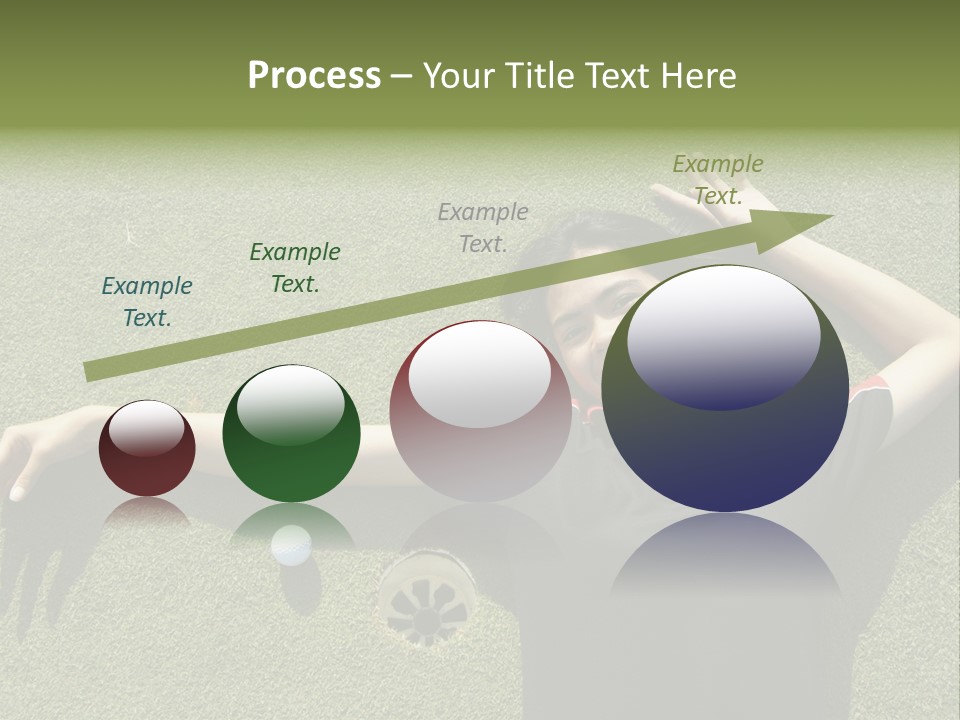 Process – Your Title Text Here

Example Text.

Example Text.

Example Text.

Example Text.